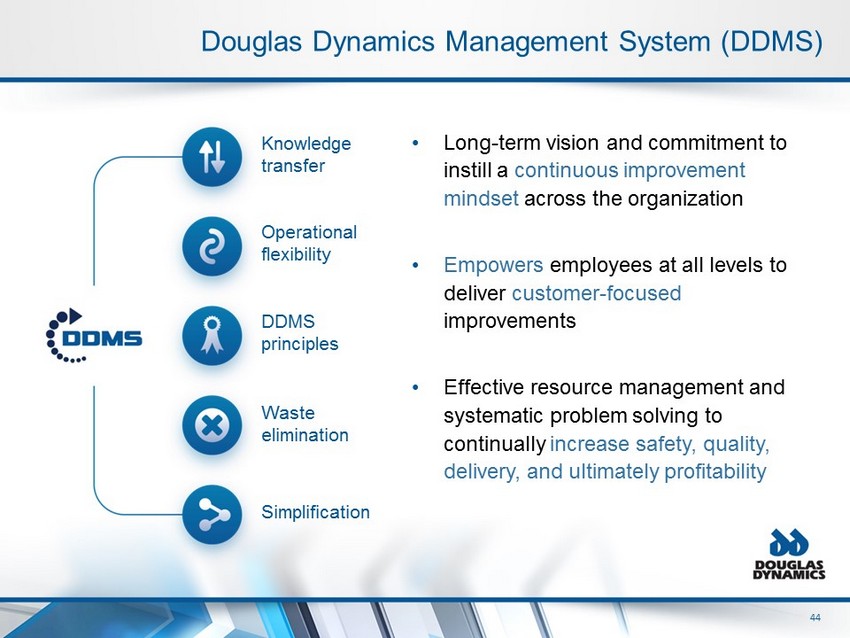 Douglas Dynamics Management System (DDMS)

DDMS

Knowledge transfer

Operational flexibility

DDMS principles

Waste elimination

Simplification

• Long-term vision and commitment to instill a continuous improvement mindset across the organization

• Empowers employees at all levels to deliver customer-focused improvements

• Effective resource management and systematic problem solving to continually increase safety, quality, delivery, and ultimately profitability

DOUGLAS DYNAMICS

44